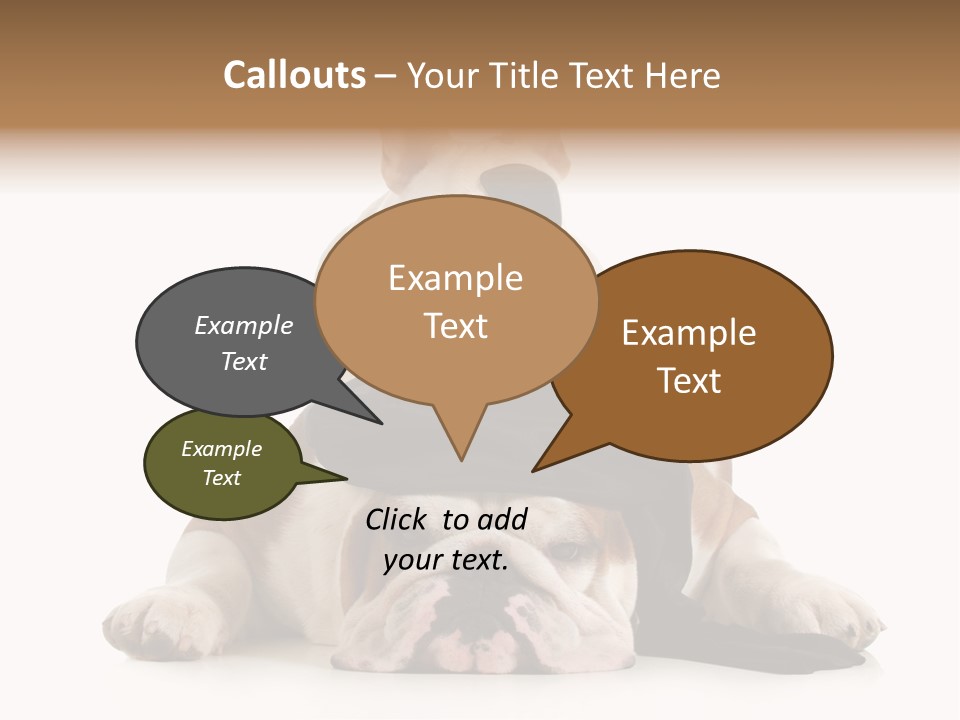 Callouts – Your Title Text Here

Example Text

Example Text

Example Text

Example Text

Click to add your text.